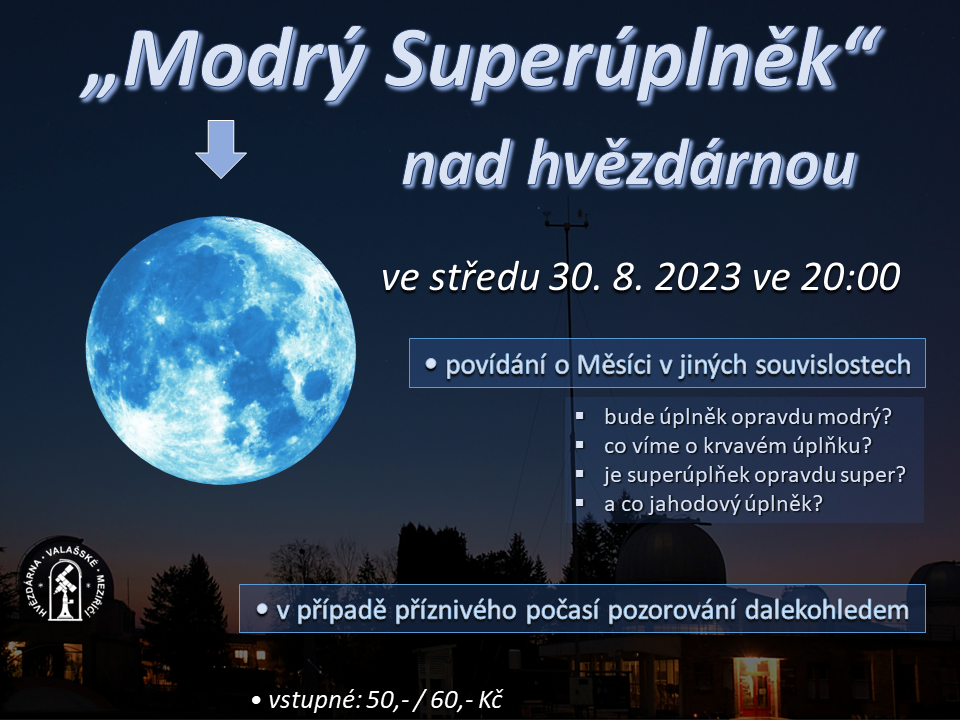 „Modrý Superúplněk“

nad hvězdárnou

ve středu 30. 8. 2023 ve 20:00

• povídání o Měsíci v jiných souvislostech

▪ bude úplněk opravdu modrý?
▪ co víme o krvavém úplňku?
▪ je superúplňek opravdu super?
▪ a co jahodový úplněk?

HVĚZDÁRNA · VALAŠSKÉ · MEZIŘÍČÍ

• v případě příznivého počasí pozorování dalekohledem

• vstupné: 50,- / 60,- Kč